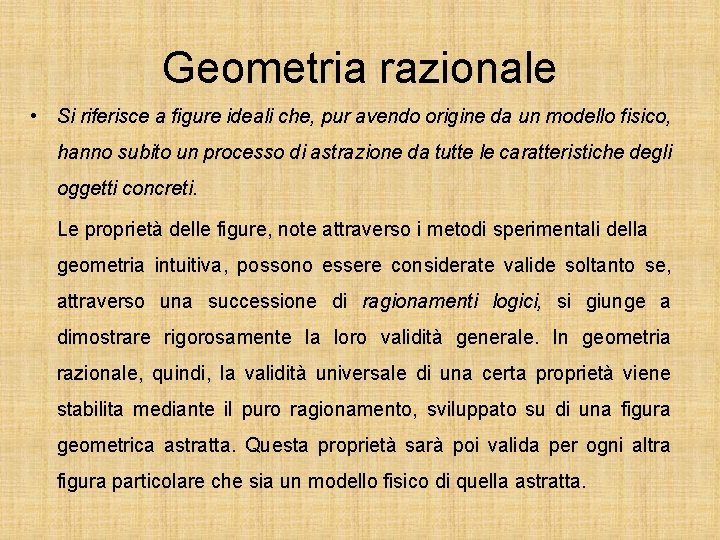 Geometria razionale

• Si riferisce a figure ideali che, pur avendo origine da un modello fisico, hanno subito un processo di astrazione da tutte le caratteristiche degli oggetti concreti.

Le proprietà delle figure, note attraverso i metodi sperimentali della geometria intuitiva, possono essere considerate valide soltanto se, attraverso una successione di ragionamenti logici, si giunge a dimostrare rigorosamente la loro validità generale. In geometria razionale, quindi, la validità universale di una certa proprietà viene stabilita mediante il puro ragionamento, sviluppato su di una figura geometrica astratta. Questa proprietà sarà poi valida per ogni altra figura particolare che sia un modello fisico di quella astratta.